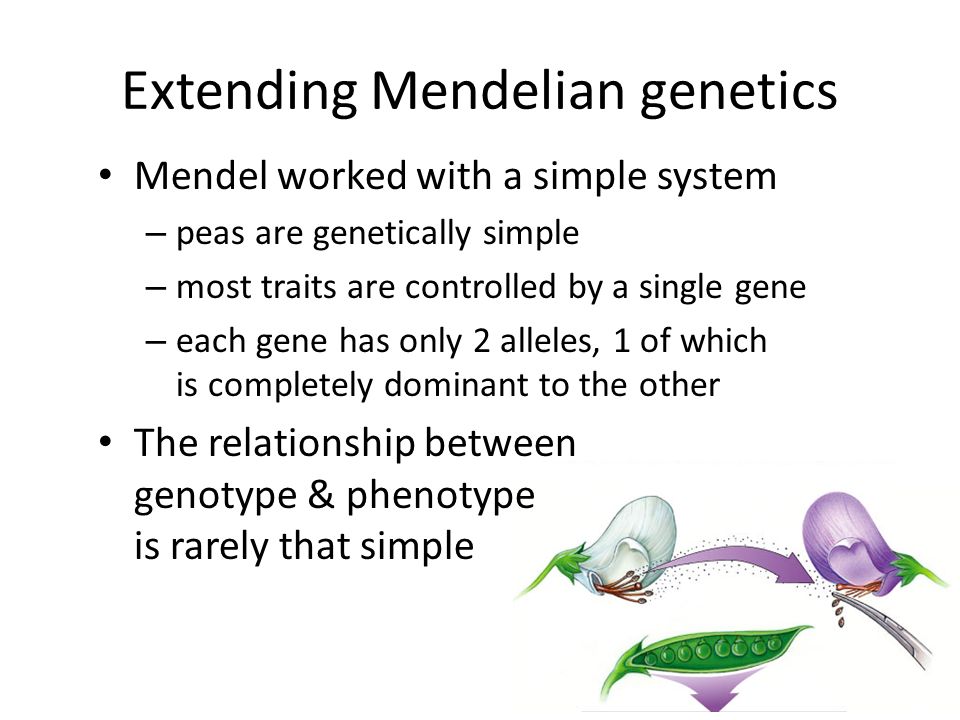 Extending Mendelian genetics

• Mendel worked with a simple system
– peas are genetically simple
– most traits are controlled by a single gene
– each gene has only 2 alleles, 1 of which is completely dominant to the other

• The relationship between genotype & phenotype is rarely that simple